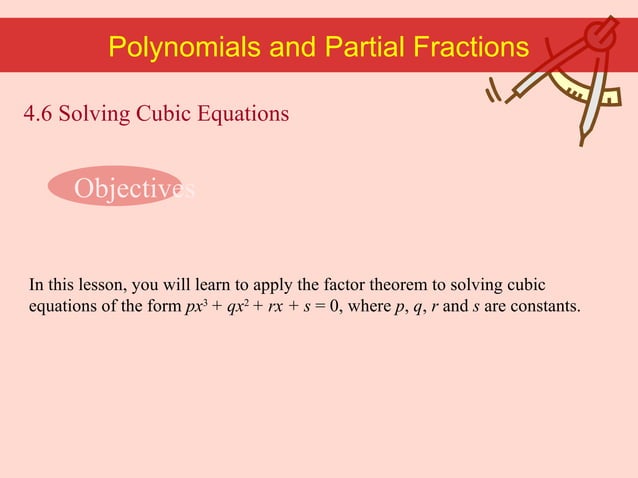 Polynomials and Partial Fractions

4.6 Solving Cubic Equations

Objectives

In this lesson, you will learn to apply the factor theorem to solving cubic equations of the form $px^3 + qx^2 + rx + s = 0$, where $p$, $q$, $r$ and $s$ are constants.